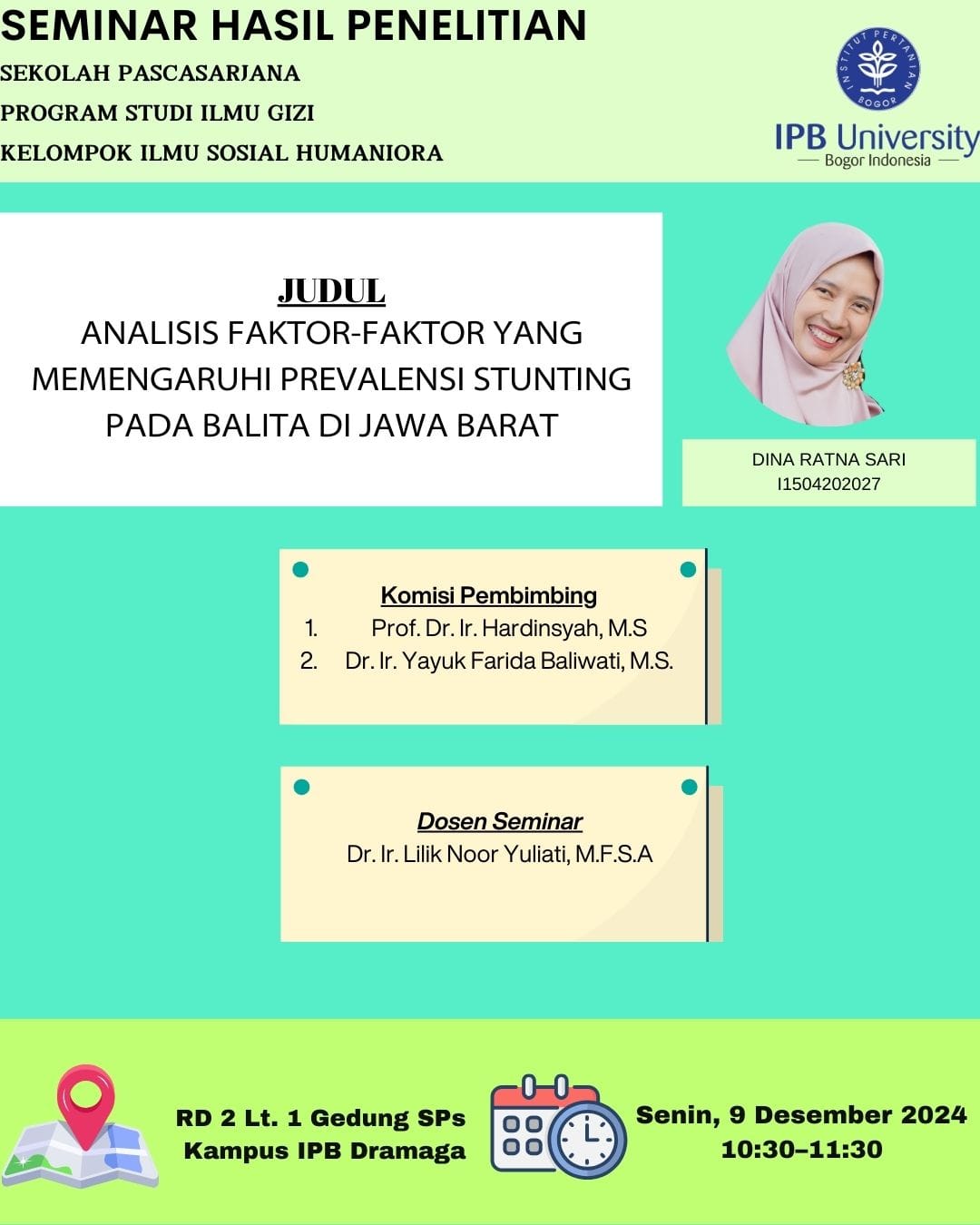 SEMINAR HASIL PENELITIAN
SEKOLAH PASCASARJANA
PROGRAM STUDI ILMU GIZI
KELOMPOK ILMU SOSIAL HUMANIORA

INSTITUT PERTANIAN BOGOR
IPB University
Bogor Indonesia

JUDUL
ANALISIS FAKTOR-FAKTOR YANG MEMENGARUHI PREVALENSI STUNTING PADA BALITA DI JAWA BARAT

DINA RATNA SARI
I1504202027

Komisi Pembimbing
1. Prof. Dr. Ir. Hardinsyah, M.S
2. Dr. Ir. Yayuk Farida Baliwati, M.S.

Dosen Seminar
Dr. Ir. Lilik Noor Yuliati, M.F.S.A

RD 2 Lt. 1 Gedung SPs
Kampus IPB Dramaga

Senin, 9 Desember 2024
10:30–11:30